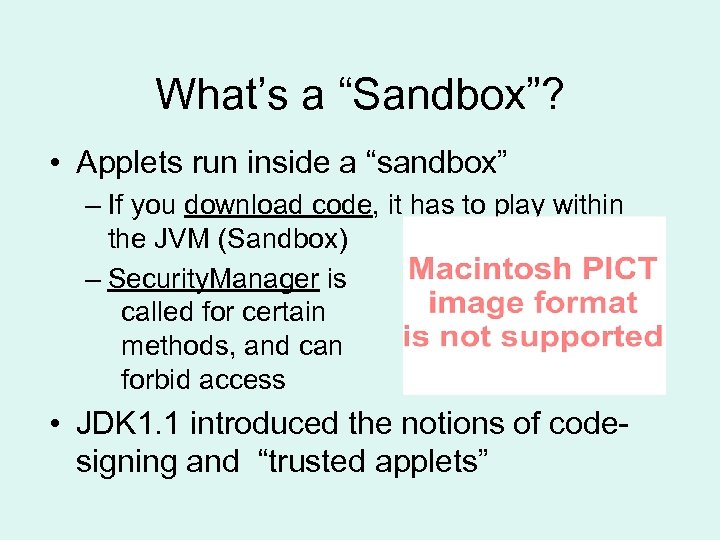 What's a "Sandbox"?

• Applets run inside a "sandbox"

– If you download code, it has to play within the JVM (Sandbox)

– SecurityManager is called for certain methods, and can forbid access

Macintosh PICT image format is not supported

• JDK1.1 introduced the notions of code-signing and "trusted applets"